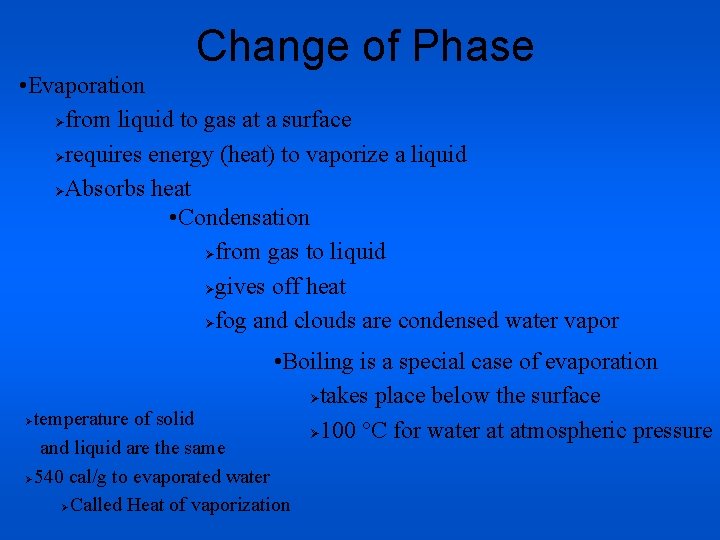 Change of Phase

•Evaporation

➢from liquid to gas at a surface

➢requires energy (heat) to vaporize a liquid

➢Absorbs heat

•Condensation

➢from gas to liquid

➢gives off heat

➢fog and clouds are condensed water vapor

•Boiling is a special case of evaporation

➢takes place below the surface

➢100 °C for water at atmospheric pressure

➢temperature of solid and liquid are the same

➢540 cal/g to evaporated water

➢Called Heat of vaporization